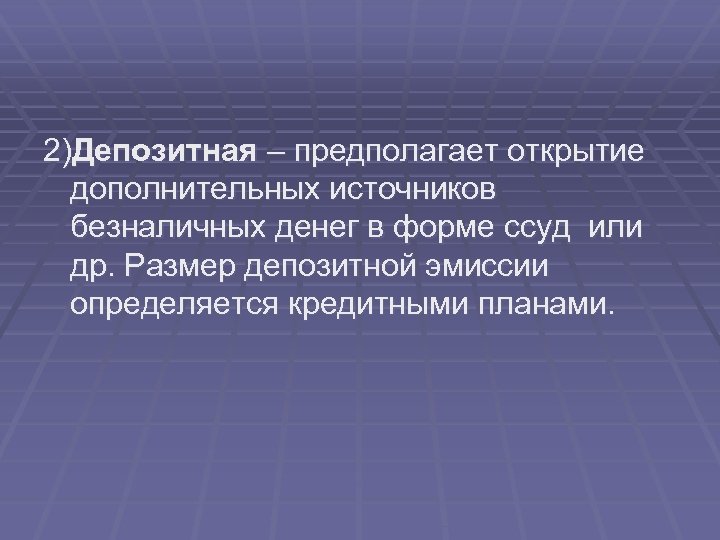 2)Депозитная – предполагает открытие дополнительных источников безналичных денег в форме ссуд  или др. Размер депозитной эмиссии определяется кредитными планами.